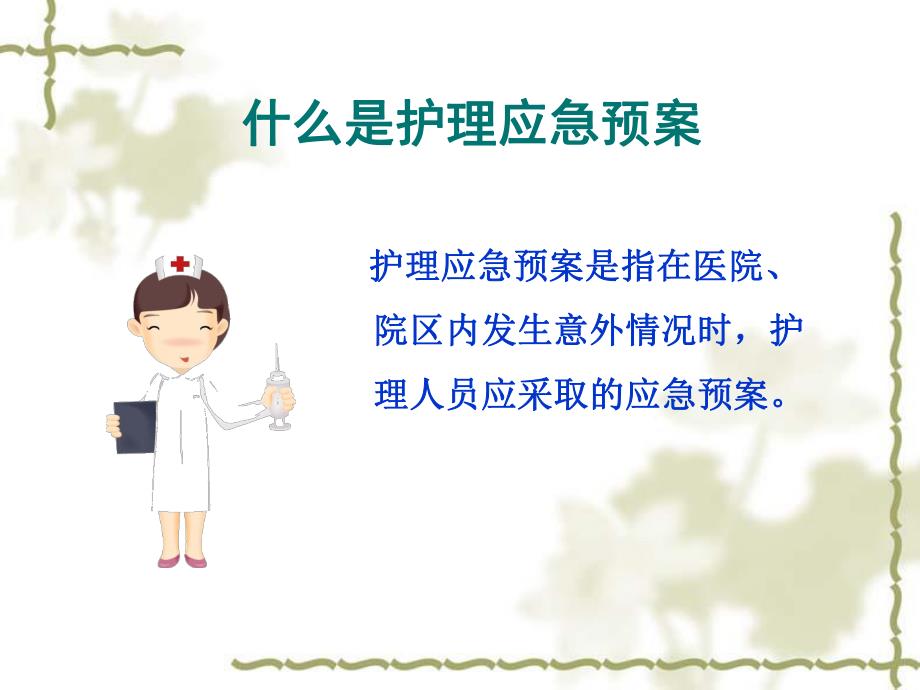 什么是护理应急预案

护理应急预案是指在医院、院区内发生意外情况时，护理人员应采取的应急预案。